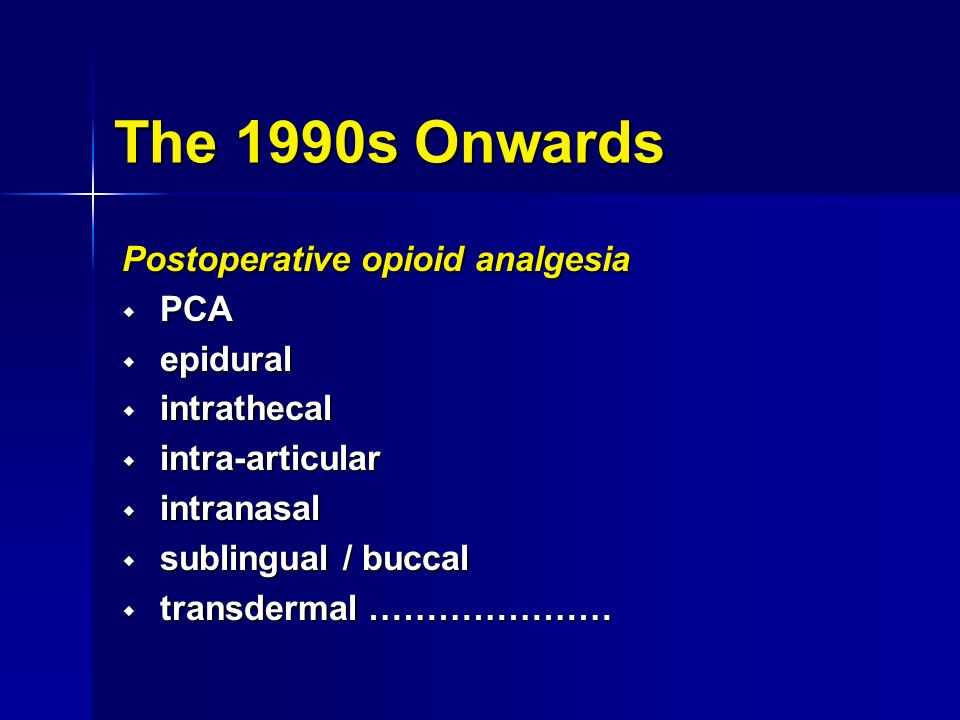 The 1990s Onwards

Postoperative opioid analgesia

- PCA
- epidural
- intrathecal
- intra-articular
- intranasal
- sublingual / buccal
- transdermal …………………